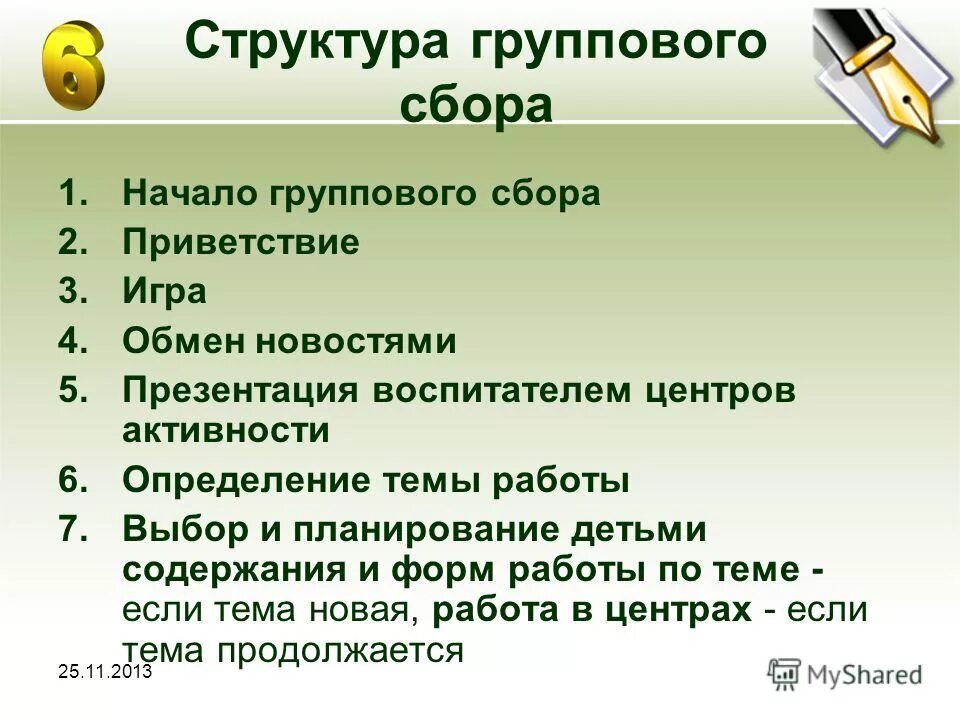 6

Структура группового сбора

1. Начало группового сбора
2. Приветствие
3. Игра
4. Обмен новостями
5. Презентация воспитателем центров активности
6. Определение темы работы
7. Выбор и планирование детьми содержания и форм работы по теме - если тема новая, работа в центрах - если тема продолжается

25.11.2013

MyShared